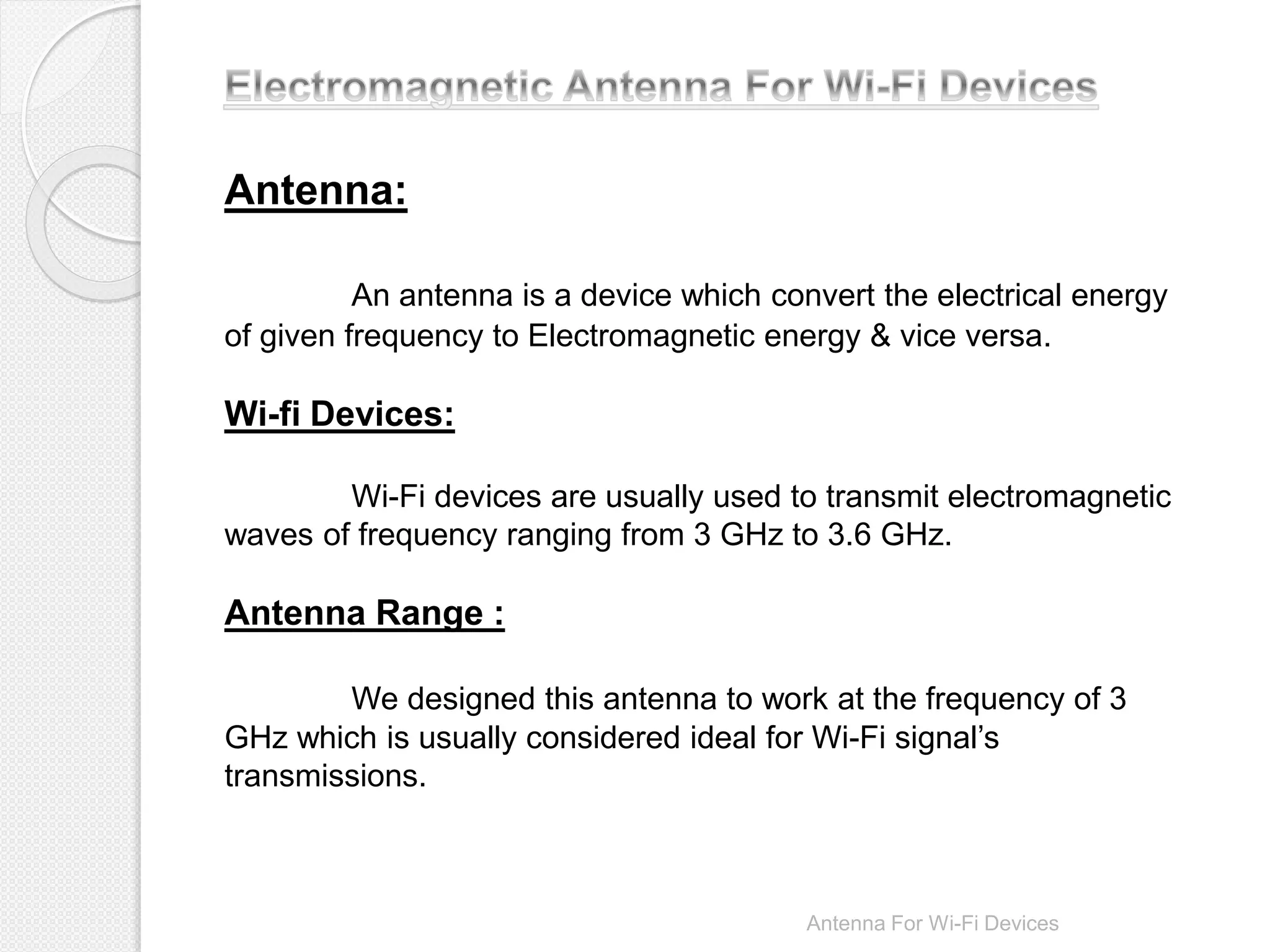 Electromagnetic Antenna For Wi-Fi Devices

Antenna:

An antenna is a device which convert the electrical energy of given frequency to Electromagnetic energy & vice versa.

Wi-fi Devices:

Wi-Fi devices are usually used to transmit electromagnetic waves of frequency ranging from 3 GHz to 3.6 GHz.

Antenna Range :

We designed this antenna to work at the frequency of 3 GHz which is usually considered ideal for Wi-Fi signal’s transmissions.

Antenna For Wi-Fi Devices